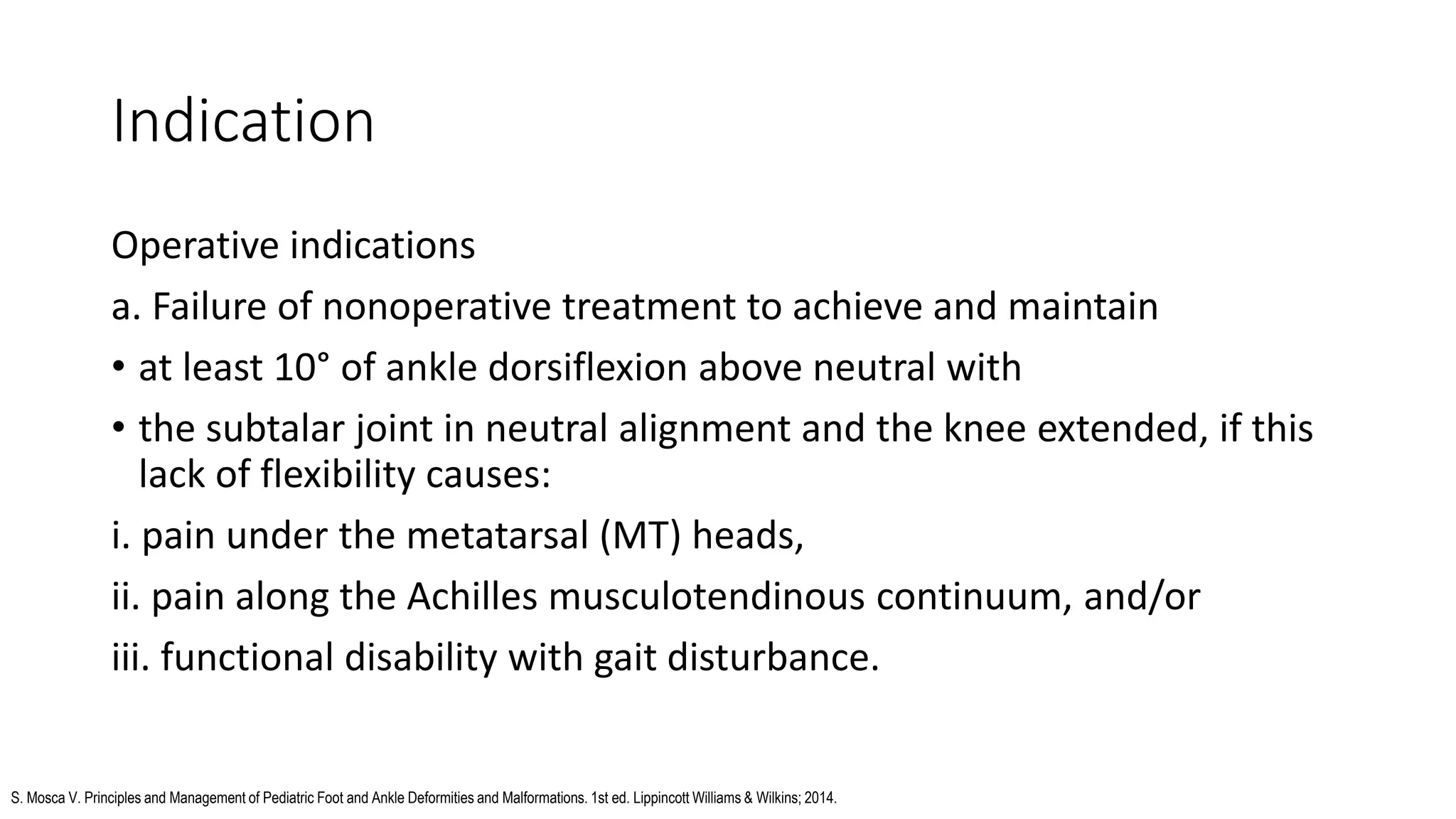 Indication

Operative indications

a. Failure of nonoperative treatment to achieve and maintain

• at least 10° of ankle dorsiflexion above neutral with

• the subtalar joint in neutral alignment and the knee extended, if this lack of flexibility causes:

i. pain under the metatarsal (MT) heads,

ii. pain along the Achilles musculotendinous continuum, and/or

iii. functional disability with gait disturbance.

S. Mosca V. Principles and Management of Pediatric Foot and Ankle Deformities and Malformations. 1st ed. Lippincott Williams & Wilkins; 2014.